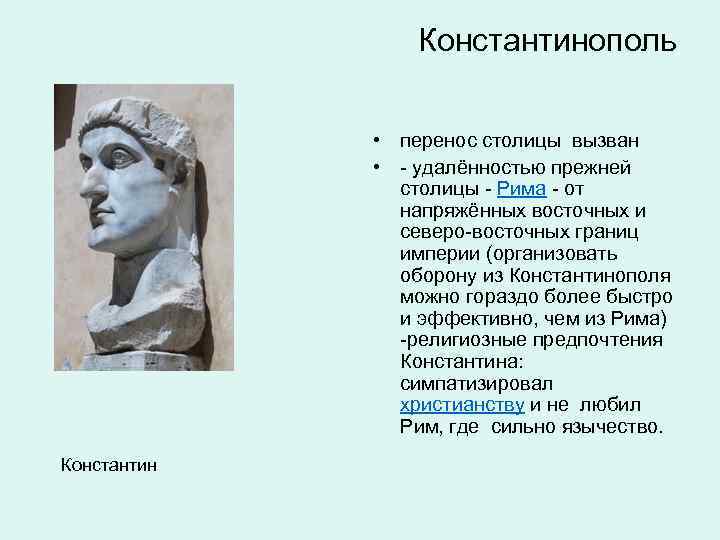 Константинополь

• перенос столицы вызван
• - удалённостью прежней столицы - Рима - от напряжённых восточных и северо-восточных границ империи (организовать оборону из Константинополя можно гораздо более быстро и эффективно, чем из Рима) -религиозные предпочтения Константина: симпатизировал христианству и не любил Рим, где сильно язычество.

Константин